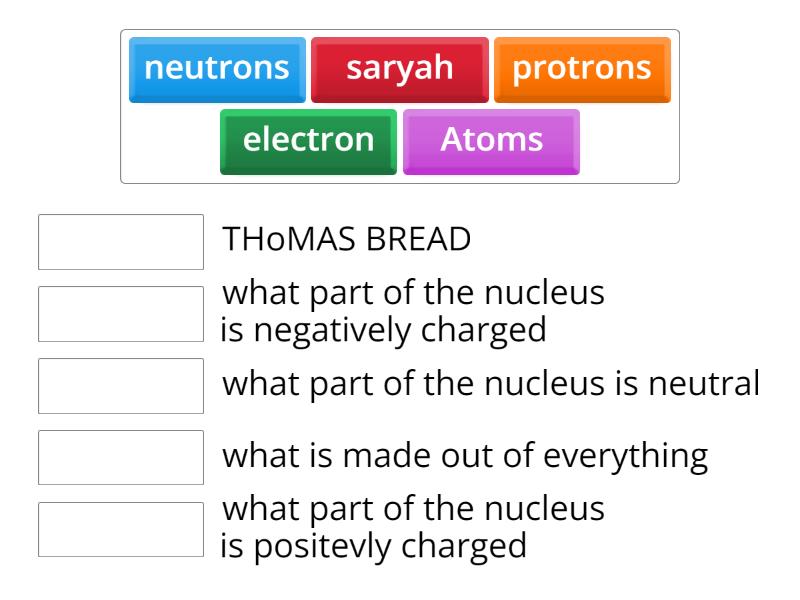 neutrons saryah protrons
electron Atoms

THoMAS BREAD

what part of the nucleus is negatively charged

what part of the nucleus is neutral

what is made out of everything

what part of the nucleus is positevly charged